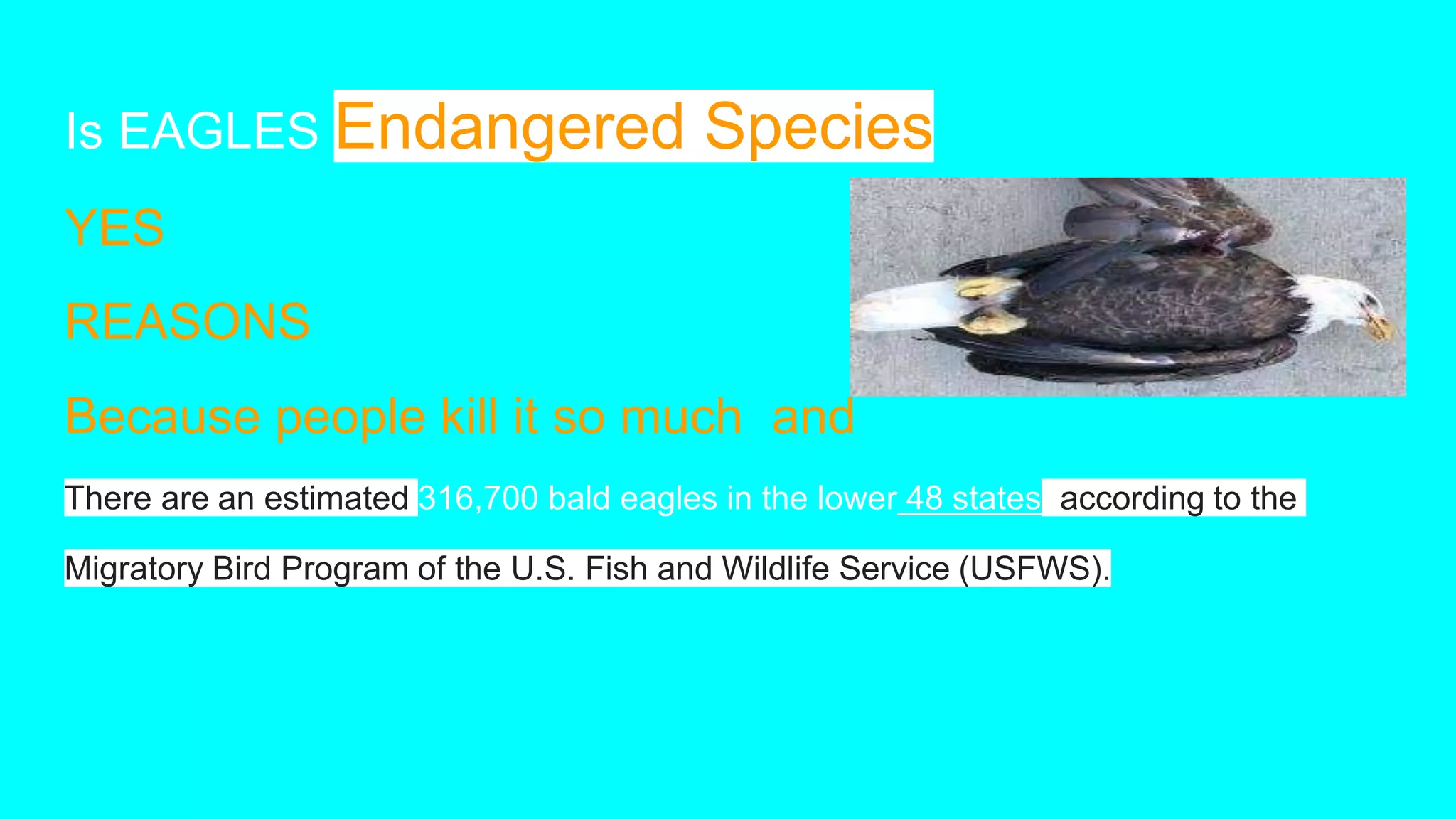 Is EAGLES Endangered Species

YES

REASONS

Because people kill it so much and

There are an estimated 316,700 bald eagles in the lower 48 states according to the Migratory Bird Program of the U.S. Fish and Wildlife Service (USFWS).